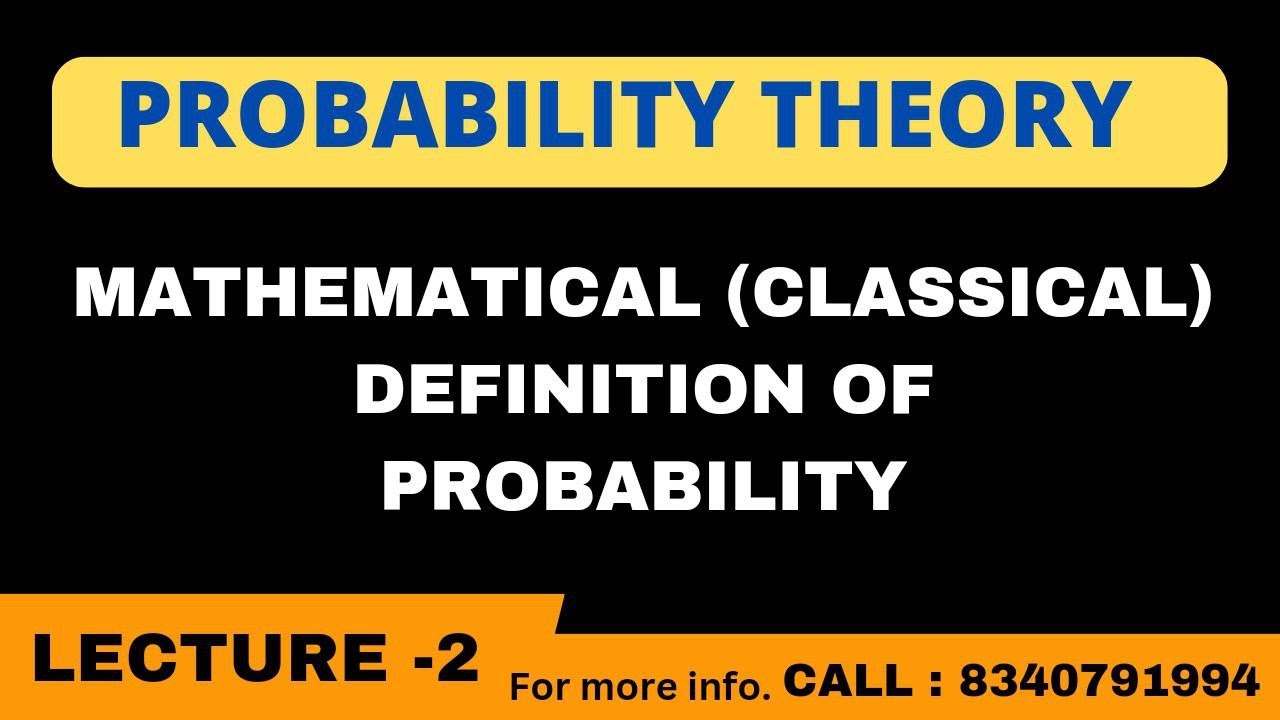 PROBABILITY THEORY

MATHEMATICAL (CLASSICAL) DEFINITION OF PROBABILITY

LECTURE -2

For more info. CALL : 8340791994